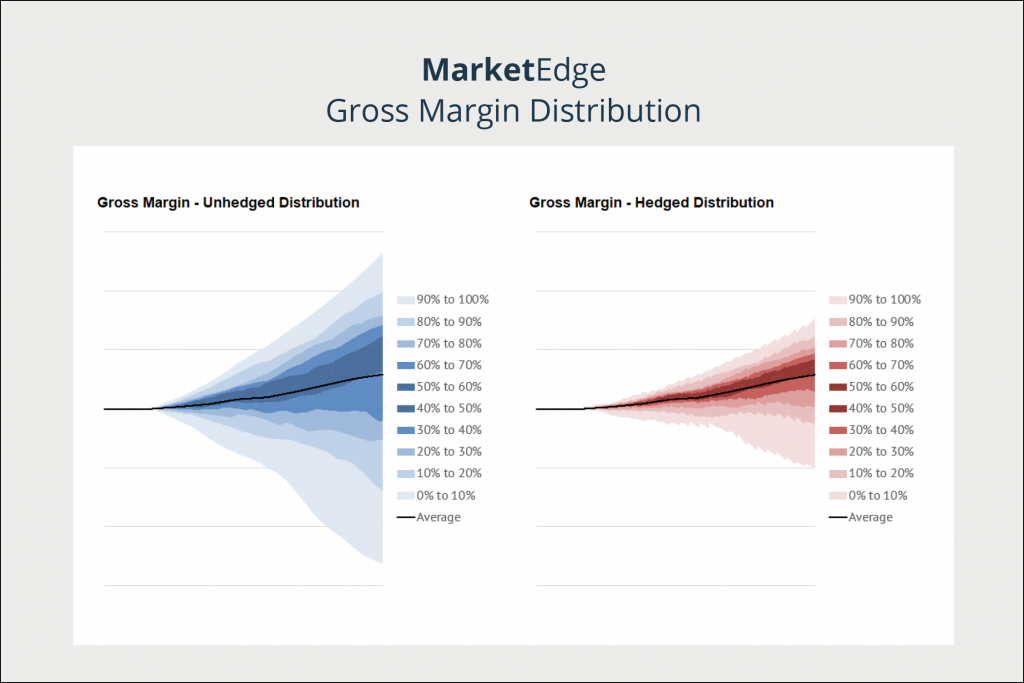 MarketEdge
Gross Margin Distribution

Gross Margin - Unhedged Distribution

90% to 100%
80% to 90%
70% to 80%
60% to 70%
50% to 60%
40% to 50%
30% to 40%
20% to 30%
10% to 20%
0% to 10%
Average

Gross Margin - Hedged Distribution

90% to 100%
80% to 90%
70% to 80%
60% to 70%
50% to 60%
40% to 50%
30% to 40%
20% to 30%
10% to 20%
0% to 10%
Average